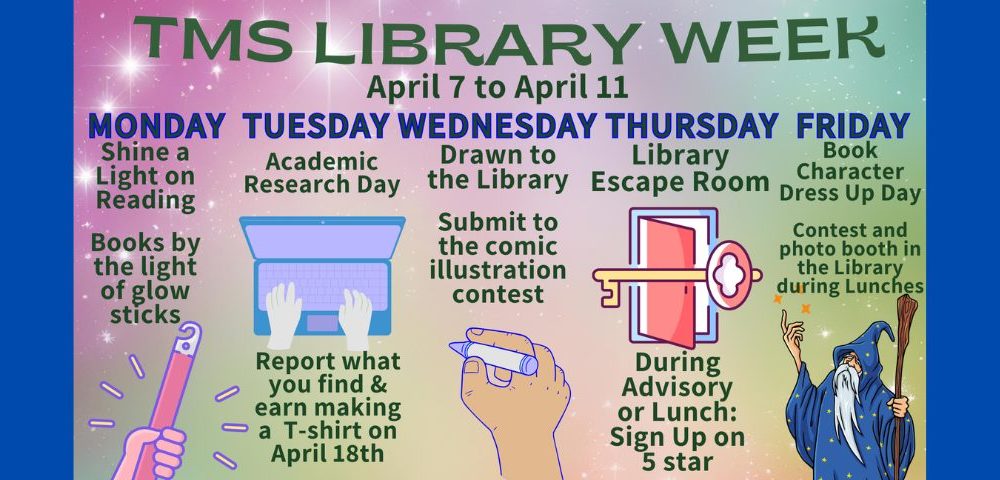 TMS LIBRARY WEEK

April 7 to April 11

MONDAY

Shine a Light on Reading

Books by the light of glow sticks

TUESDAY

Academic Research Day

Report what you find & earn making a T-shirt on April 18th

WEDNESDAY

Drawn to the Library

Submit to the comic illustration contest

THURSDAY

Library Escape Room

During Advisory or Lunch: Sign Up on 5 star

FRIDAY

Book Character Dress Up Day

Contest and photo booth in the Library during Lunches